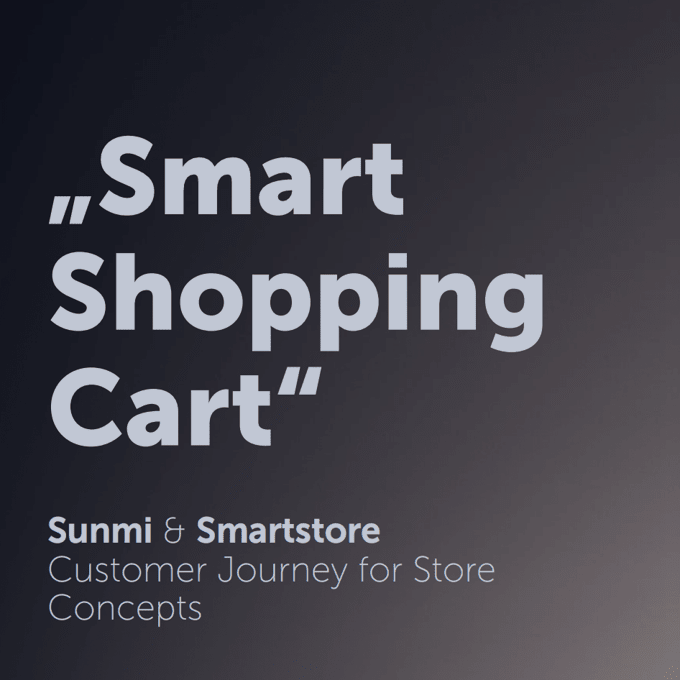 „Smart Shopping Cart“

Sunmi & Smartstore
Customer Journey for Store Concepts